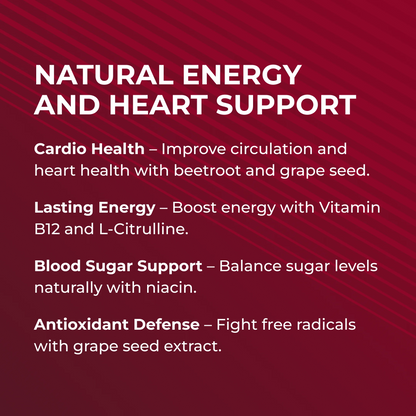 NATURAL ENERGY AND HEART SUPPORT

Cardio Health – Improve circulation and heart health with beetroot and grape seed.

Lasting Energy – Boost energy with Vitamin B12 and L-Citrulline.

Blood Sugar Support – Balance sugar levels naturally with niacin.

Antioxidant Defense – Fight free radicals with grape seed extract.